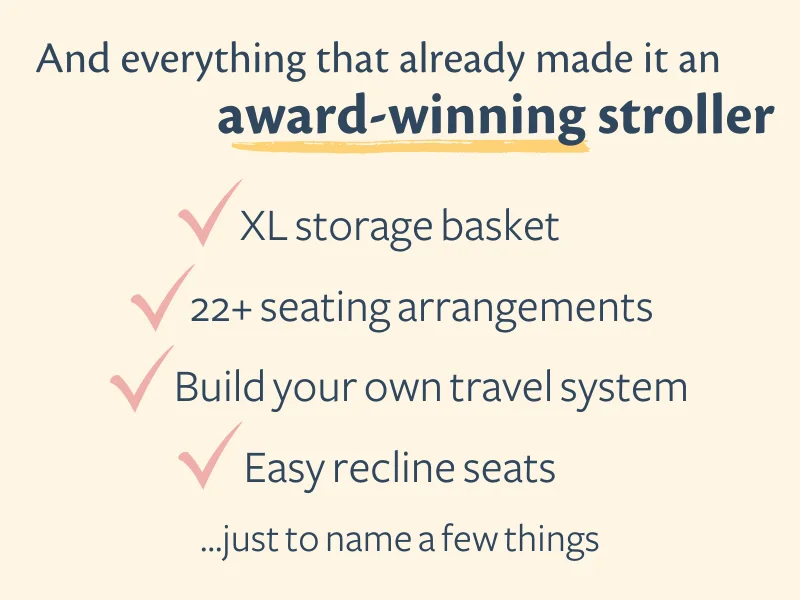 And everything that already made it an
award-winning stroller

XL storage basket

22+ seating arrangements

Build your own travel system

Easy recline seats

...just to name a few things